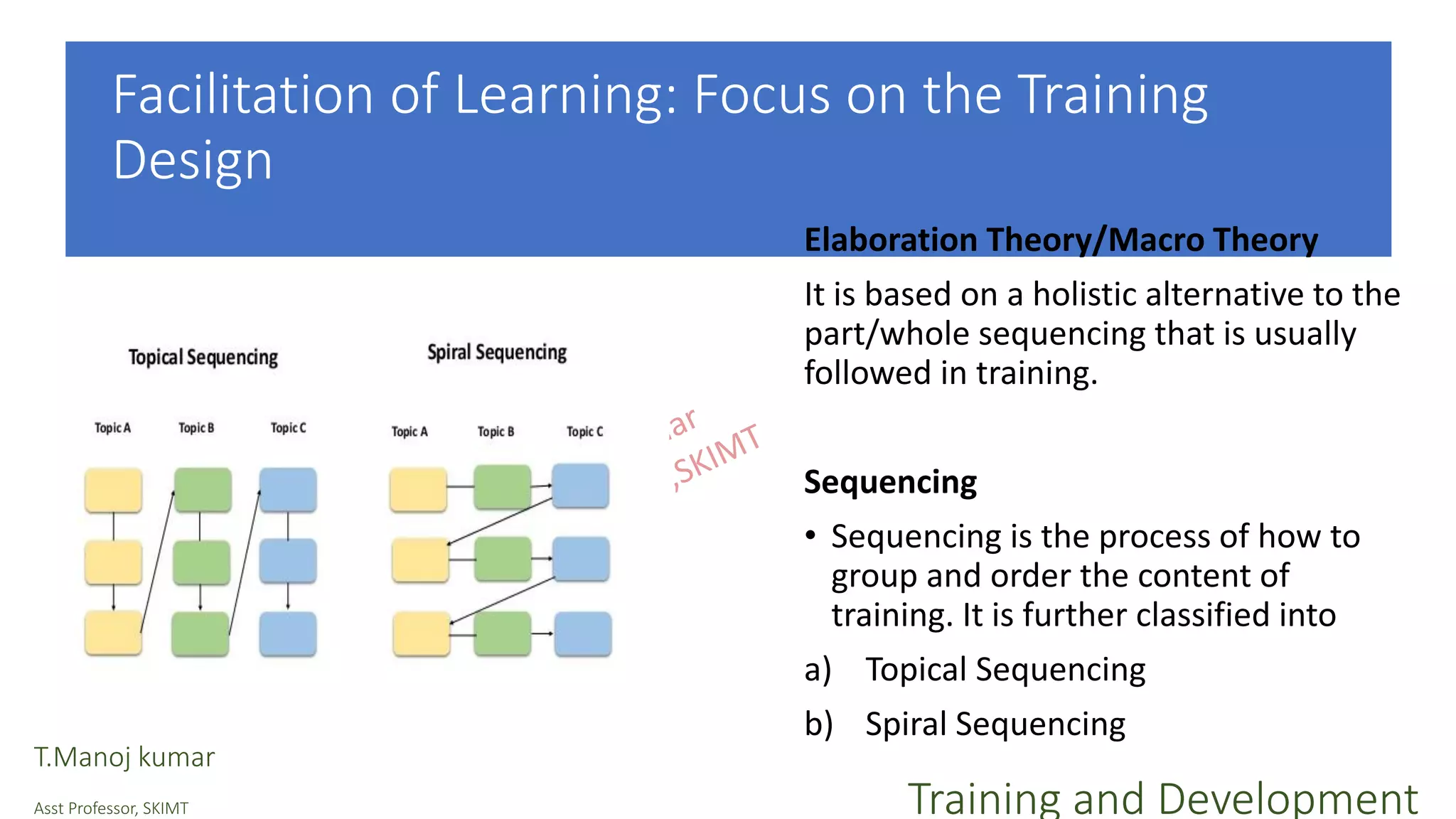 Facilitation of Learning: Focus on the Training Design

Topical Sequencing

Topic A Topic B Topic C

Spiral Sequencing

Topic A Topic B Topic C

ar
,SKIMT

Elaboration Theory/Macro Theory

It is based on a holistic alternative to the part/whole sequencing that is usually followed in training.

Sequencing

• Sequencing is the process of how to group and order the content of training. It is further classified into

a) Topical Sequencing

b) Spiral Sequencing

T.Manoj kumar

Asst Professor, SKIMT

Training and Development